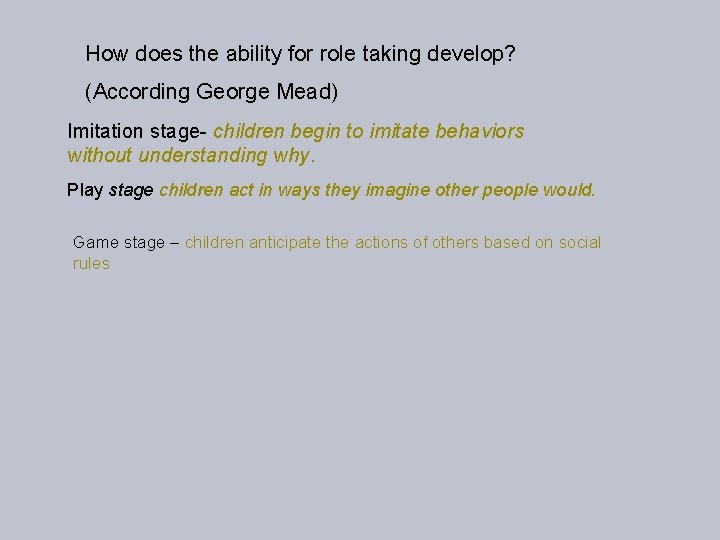 How does the ability for role taking develop?

(According George Mead)

Imitation stage- children begin to imitate behaviors without understanding why.

Play stage children act in ways they imagine other people would.

Game stage – children anticipate the actions of others based on social rules